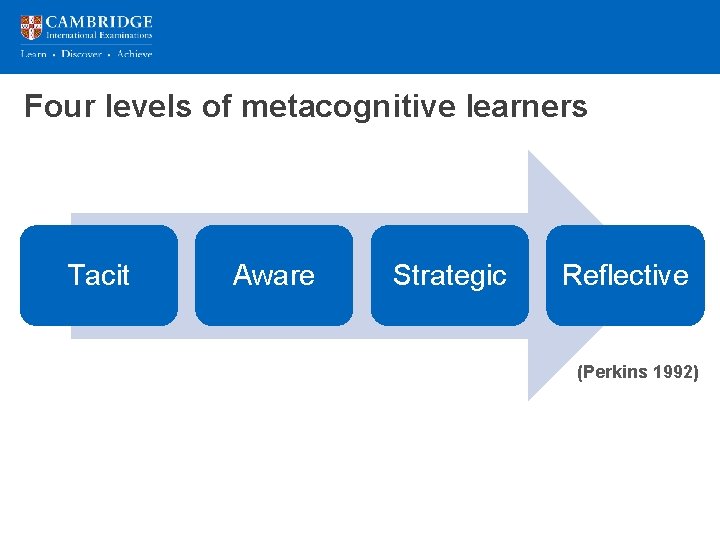 CAMBRIDGE
International Examinations
Learn • Discover • Achieve

Four levels of metacognitive learners

Tacit

Aware

Strategic

Reflective

(Perkins 1992)